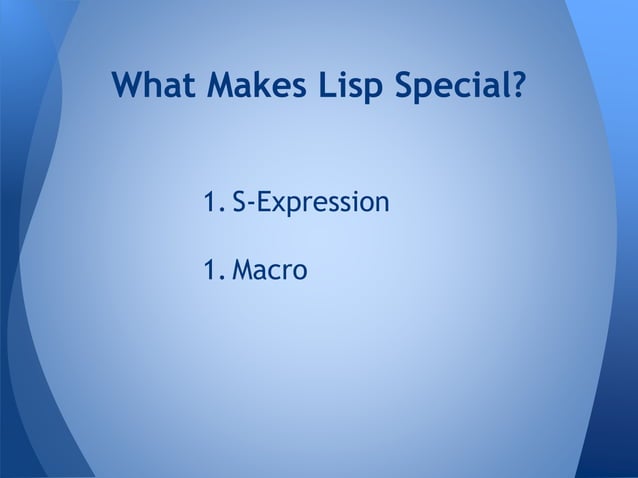 What Makes Lisp Special?

1. S-Expression

1. Macro